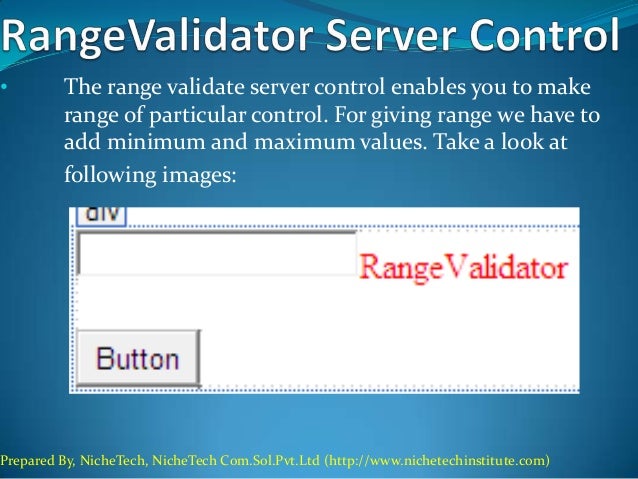 RangeValidator Server Control

• The range validate server control enables you to make range of particular control. For giving range we have to add minimum and maximum values. Take a look at following images:

div

RangeValidator

Button

Prepared By, NicheTech, NicheTech Com.Sol.Pvt.Ltd (http://www.nichetechinstitute.com)